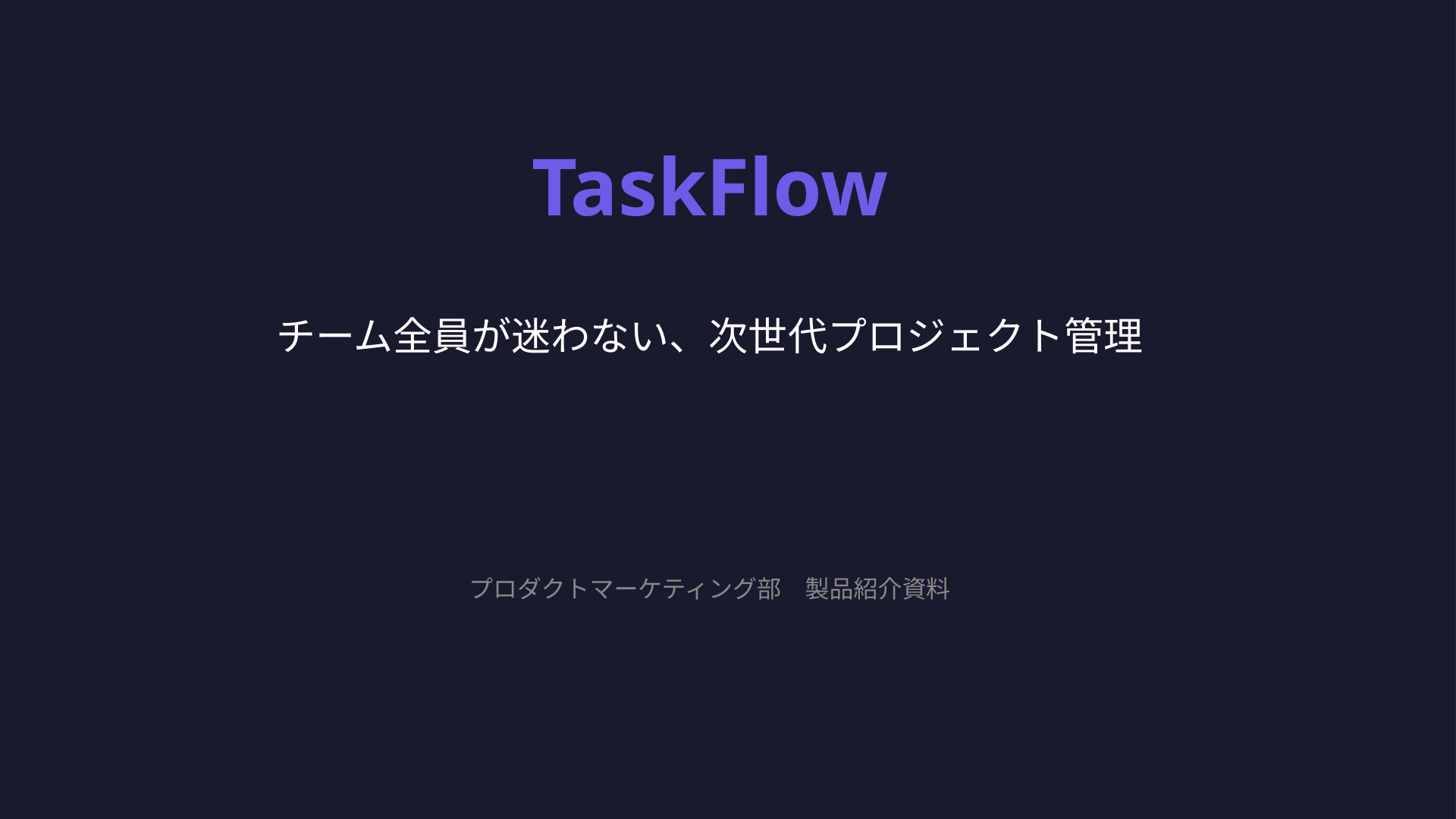 TaskFlow

チーム全員が迷わない、次世代プロジェクト管理

プロダクトマーケティング部　製品紹介資料